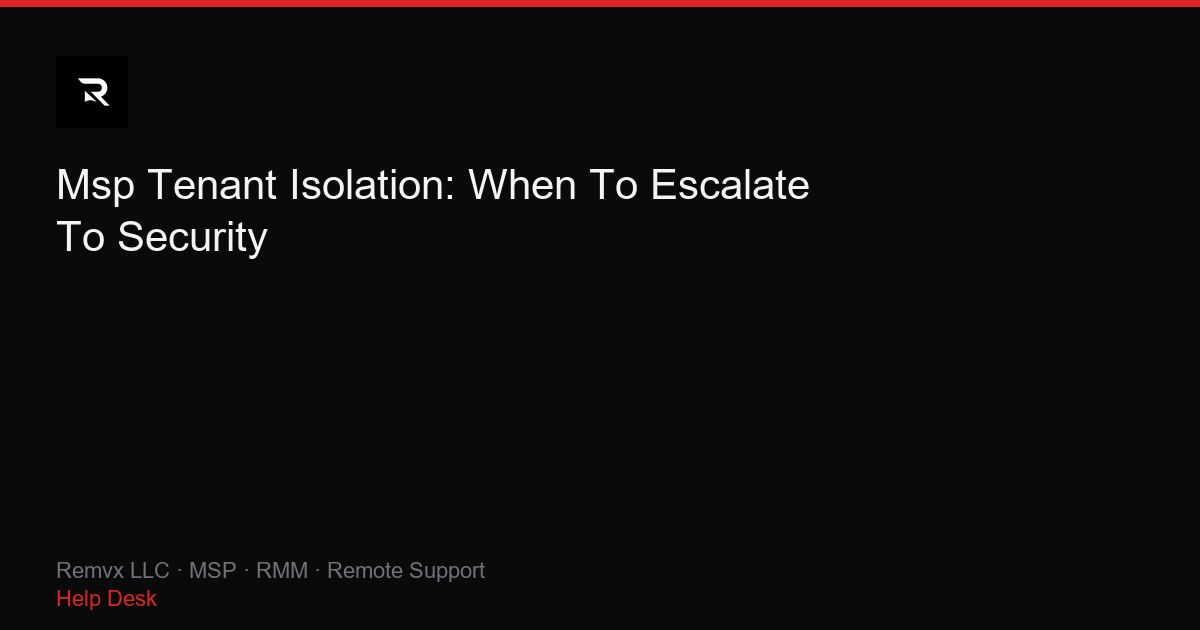 R

Msp Tenant Isolation: When To Escalate To Security

Remvx LLC · MSP · RMM · Remote Support
Help Desk